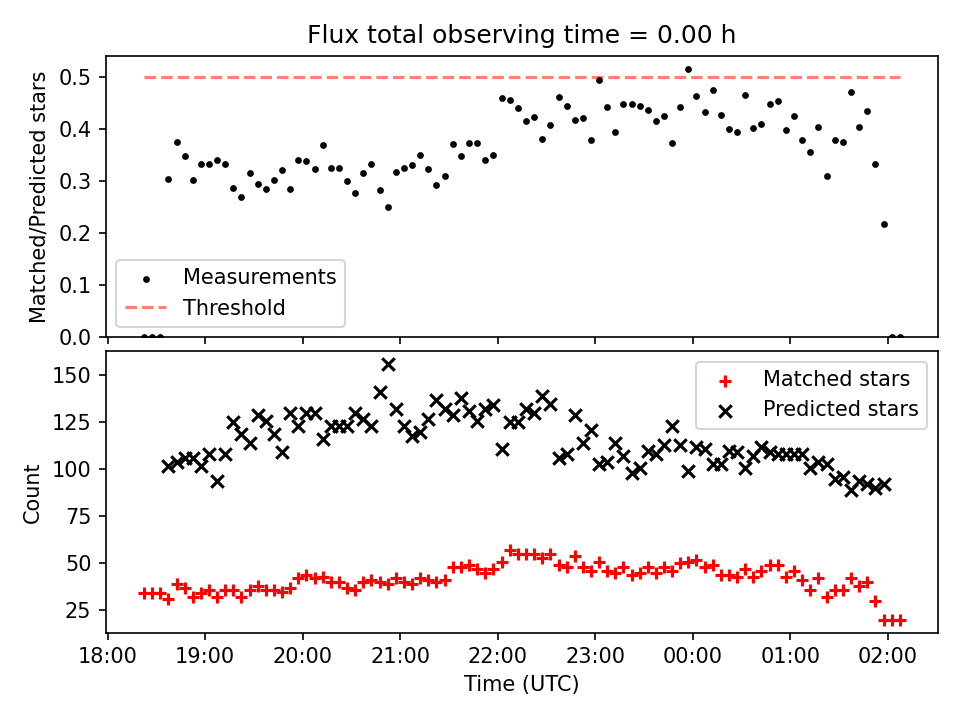 Flux total observing time = 0.00 h

Matched/Predicted stars

0.5
0.4
0.3
0.2
0.1
0.0

Measurements
Threshold

Count

150
125
100
75
50
25

Matched stars
Predicted stars

18:00 19:00 20:00 21:00 22:00 23:00 00:00 01:00 02:00

Time (UTC)